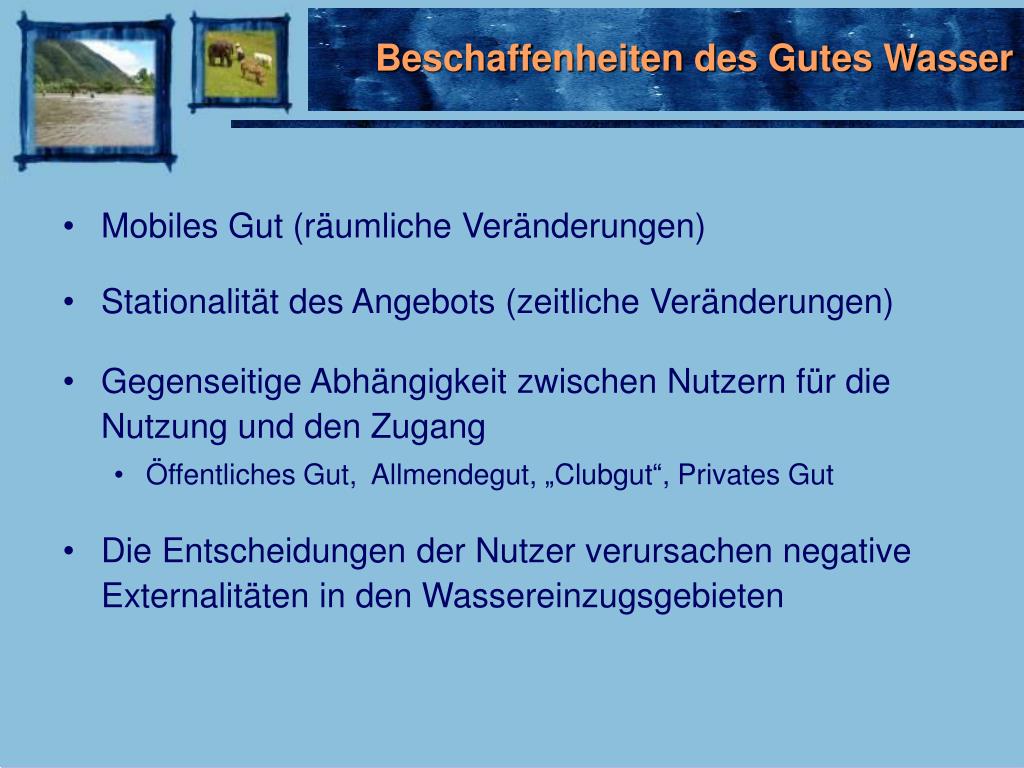 Beschaffenheiten des Gutes Wasser

• Mobiles Gut (räumliche Veränderungen)

• Stationalität des Angebots (zeitliche Veränderungen)

• Gegenseitige Abhängigkeit zwischen Nutzern für die Nutzung und den Zugang

  • Öffentliches Gut, Allmendegut, „Clubgut“, Privates Gut

• Die Entscheidungen der Nutzer verursachen negative Externalitäten in den Wassereinzugsgebieten